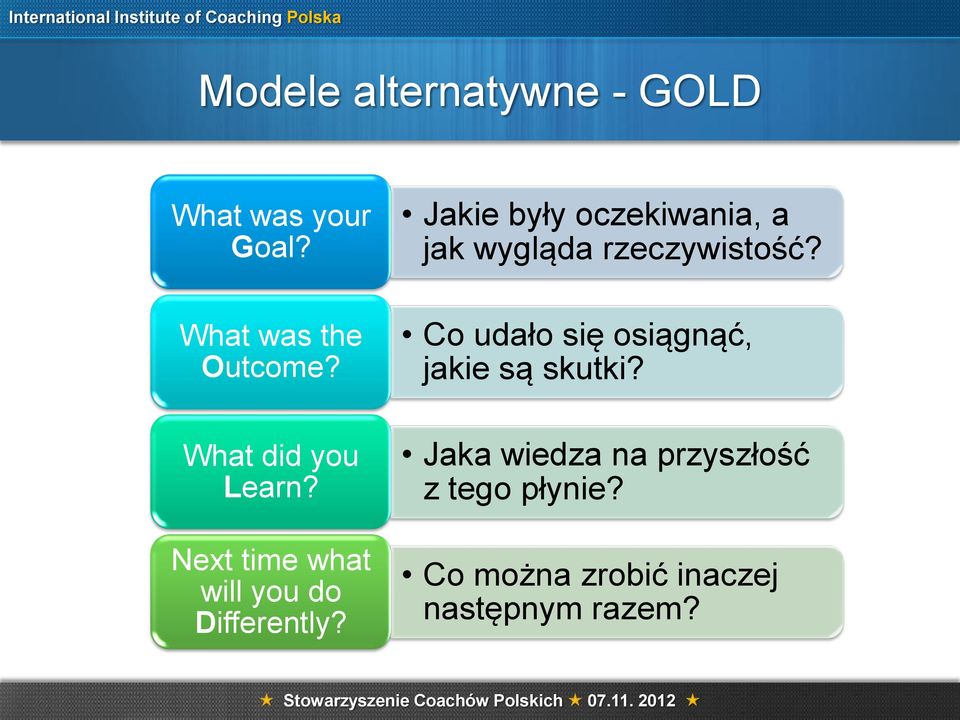 International Institute of Coaching Polska

Modele alternatywne - GOLD

What was your Goal?

• Jakie były oczekiwania, a jak wygląda rzeczywistość?

What was the Outcome?

• Co udało się osiągnąć, jakie są skutki?

What did you Learn?

• Jaka wiedza na przyszłość z tego płynie?

Next time what will you do Differently?

• Co można zrobić inaczej następnym razem?

★ Stowarzyszenie Coachów Polskich ★ 07.11. 2012 ★